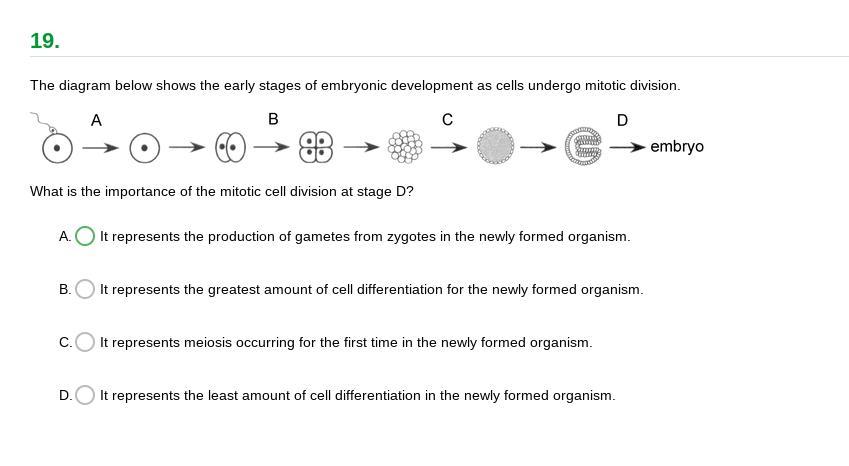 19.

The diagram below shows the early stages of embryonic development as cells undergo mitotic division.

A B C D embryo

What is the importance of the mitotic cell division at stage D?

A. It represents the production of gametes from zygotes in the newly formed organism.

B. It represents the greatest amount of cell differentiation for the newly formed organism.

C. It represents meiosis occurring for the first time in the newly formed organism.

D. It represents the least amount of cell differentiation in the newly formed organism.